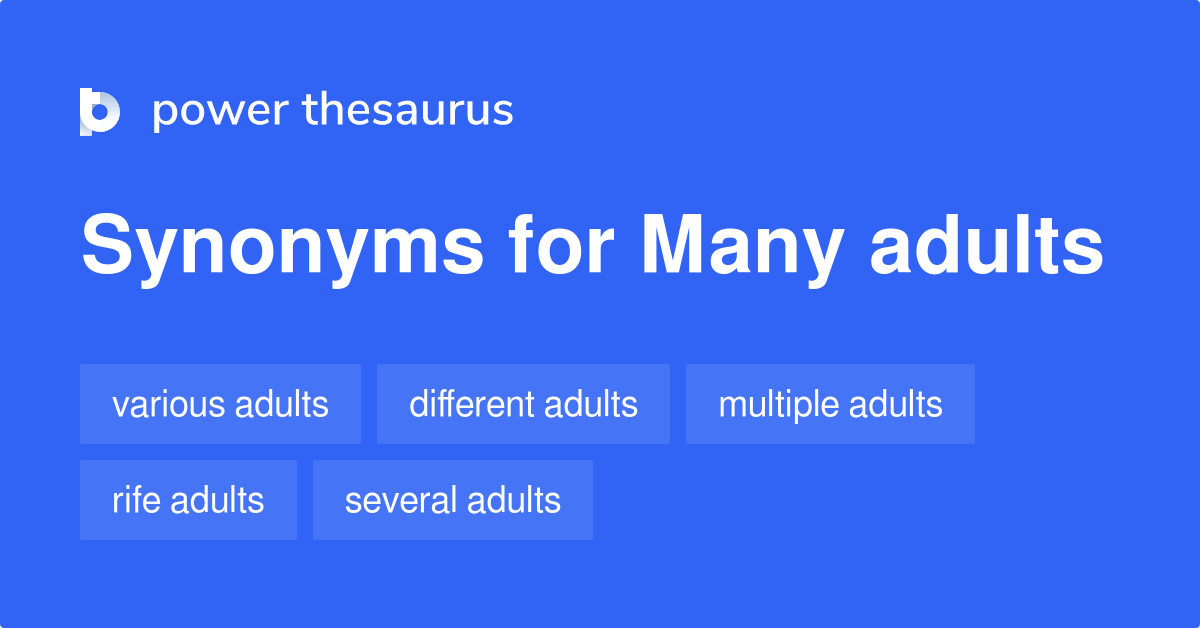 power thesaurus

Synonyms for Many adults

various adults
different adults
multiple adults
rife adults
several adults